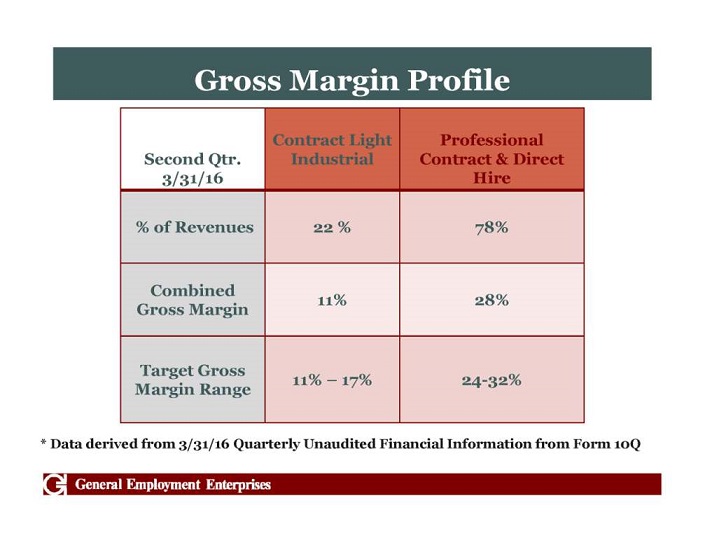 Gross Margin Profile

| Second Qtr. 3/31/16 | Contract Light Industrial | Professional Contract & Direct Hire |
|---|---|---|
| % of Revenues | 22 % | 78% |
| Combined Gross Margin | 11% | 28% |
| Target Gross Margin Range | 11% – 17% | 24-32% |

* Data derived from 3/31/16 Quarterly Unaudited Financial Information from Form 10Q

G General Employment Enterprises